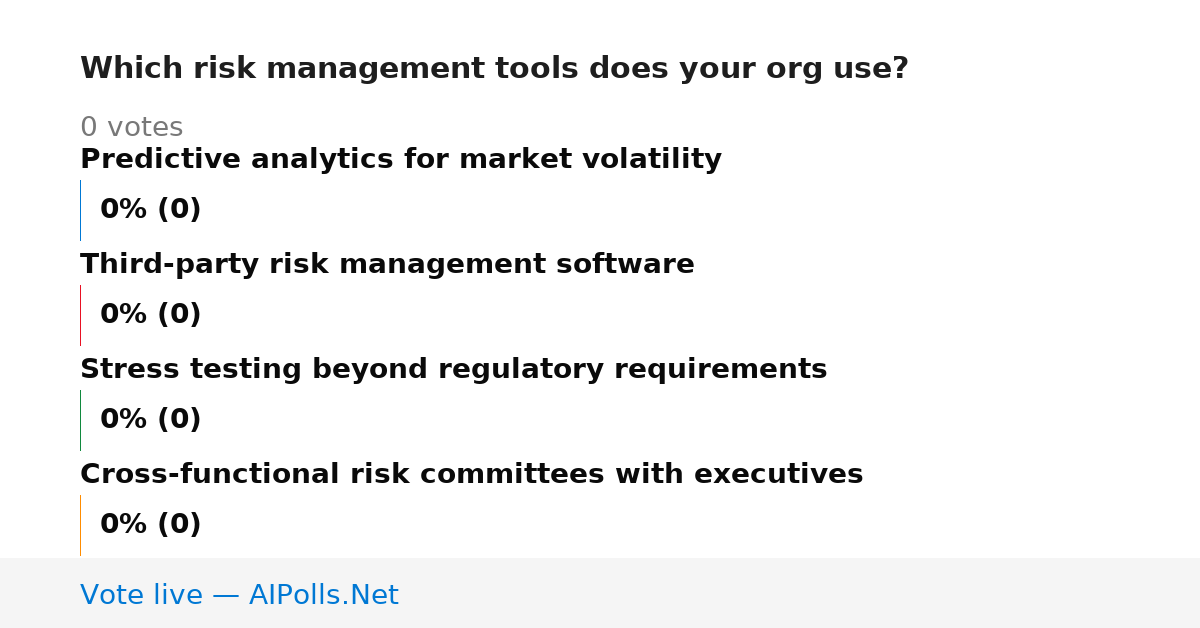 Which risk management tools does your org use?

0 votes

Predictive analytics for market volatility

0% (0)

Third-party risk management software

0% (0)

Stress testing beyond regulatory requirements

0% (0)

Cross-functional risk committees with executives

0% (0)

Vote live — AIPolls.Net